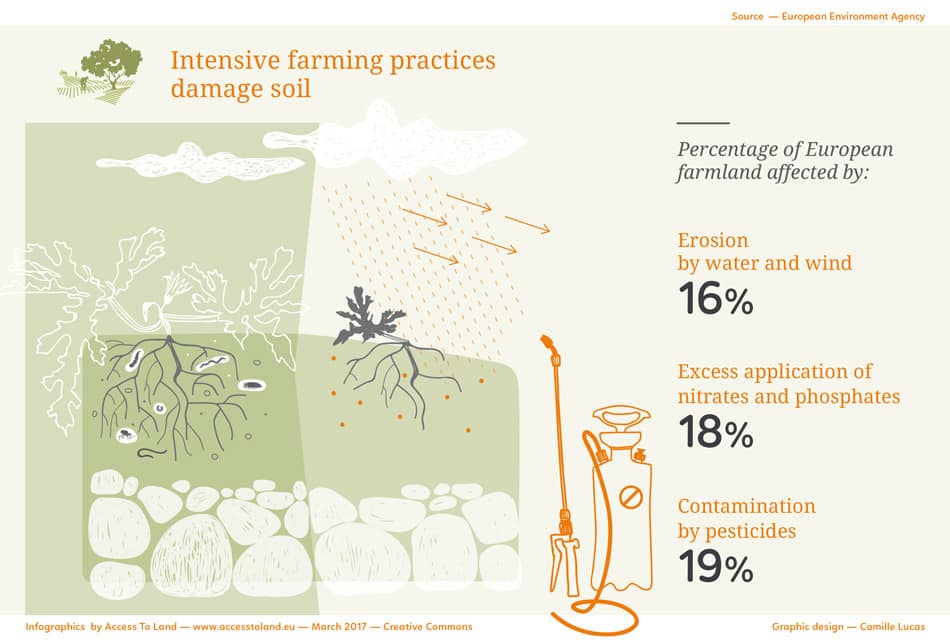 Source — European Environment Agency

Intensive farming practices damage soil

Percentage of European farmland affected by:

Erosion by water and wind
16%

Excess application of nitrates and phosphates
18%

Contamination by pesticides
19%

Infographics by Access To Land — www.accesstoland.eu — March 2017 — Creative Commons

Graphic design — Camille Lucas